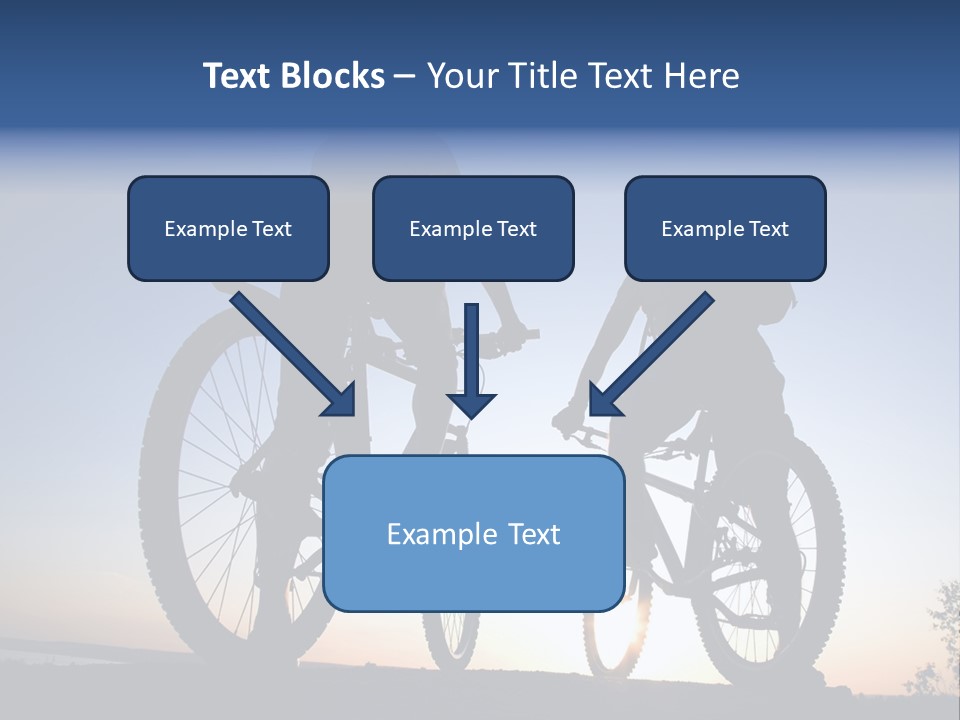 Text Blocks – Your Title Text Here

Example Text

Example Text

Example Text

Example Text